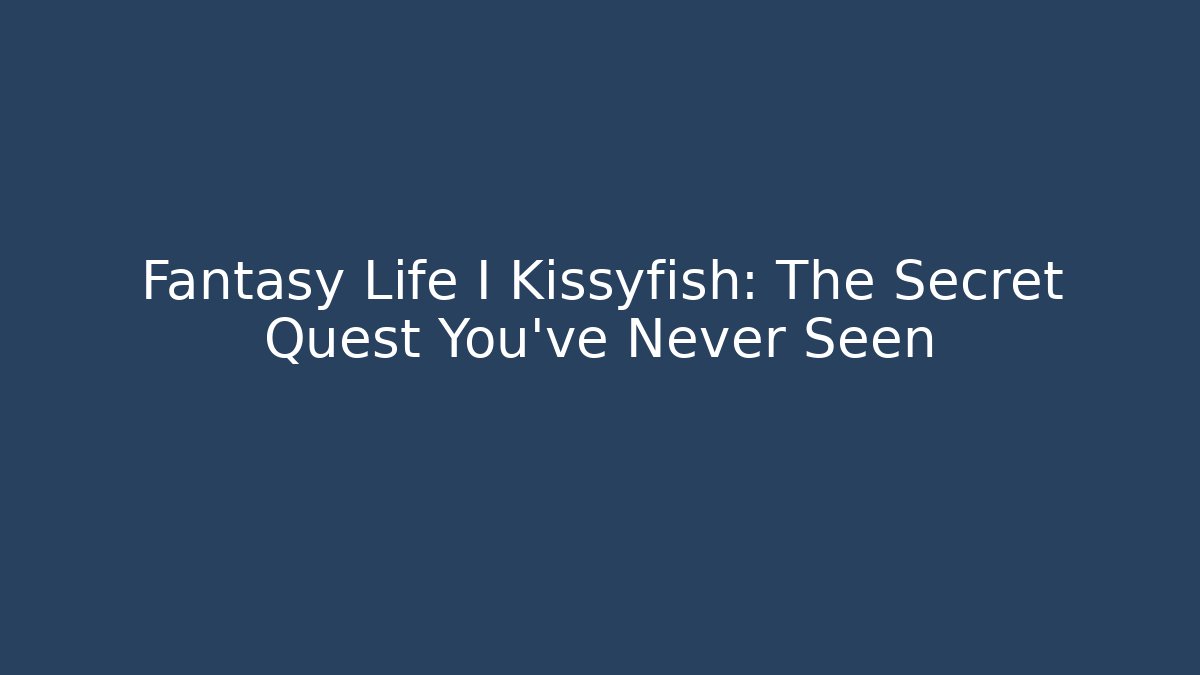 Fantasy Life I Kissyfish: The Secret Quest You've Never Seen